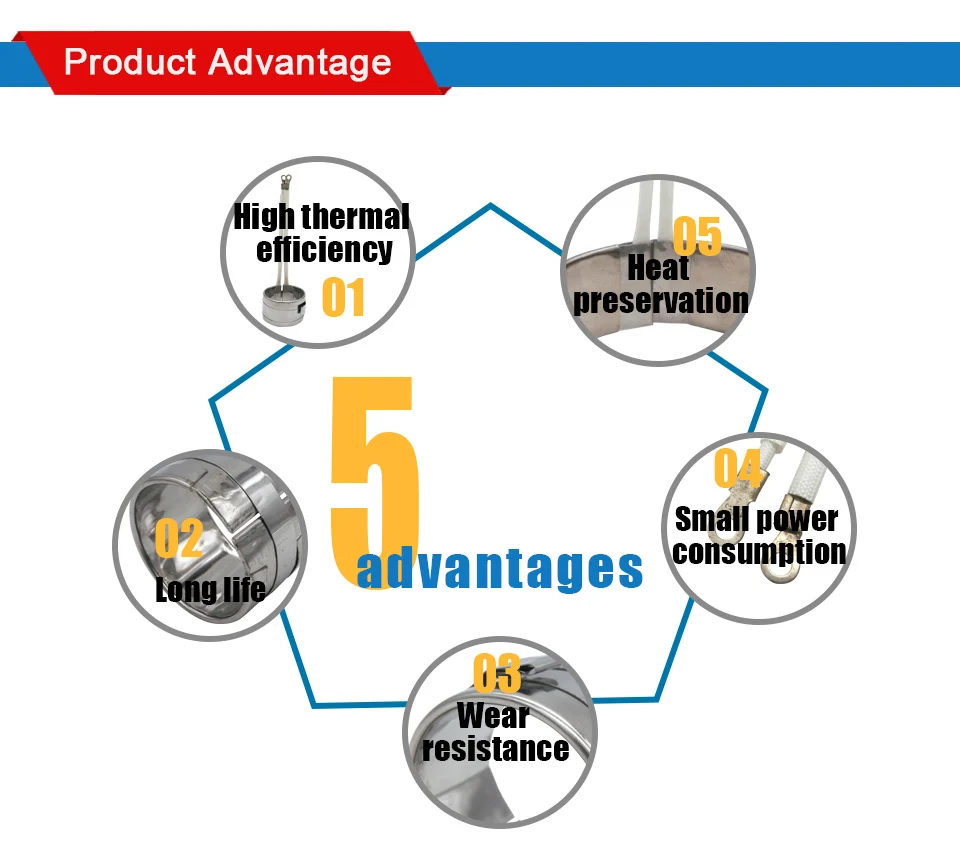 Product Advantage

High thermal efficiency
01

05
Heat preservation

5
advantages

02
Long life

04
Small power consumption

03
Wear resistance